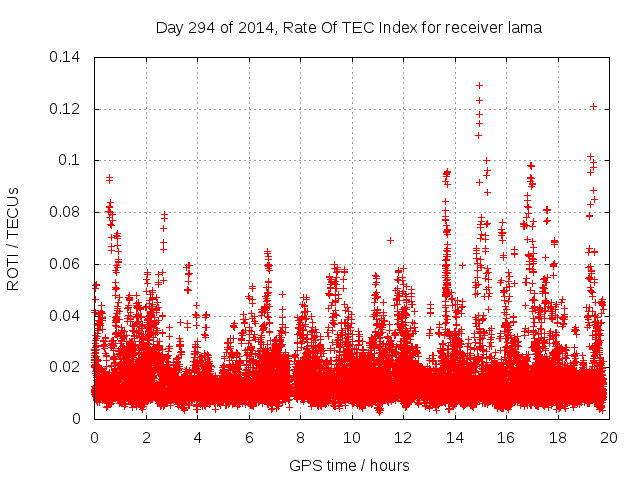 Day 294 of 2014, Rate Of TEC Index for receiver lama

ROTI / TECUs

0.14
0.12
0.1
0.08
0.06
0.04
0.02
0

0 2 4 6 8 10 12 14 16 18 20

GPS time / hours